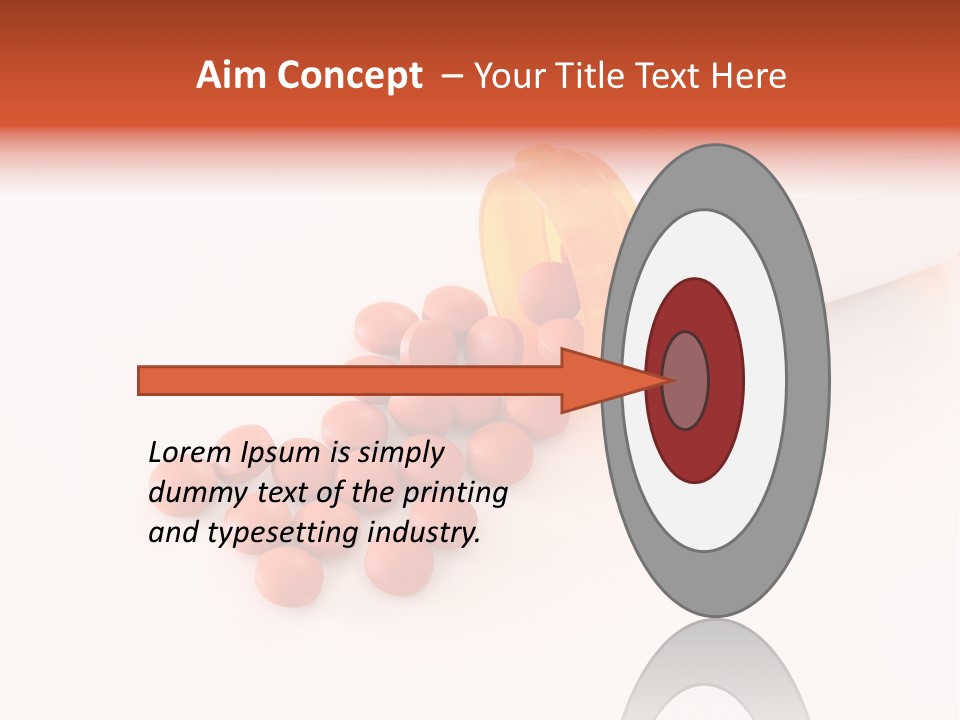 Aim Concept – Your Title Text Here

Lorem Ipsum is simply dummy text of the printing and typesetting industry.